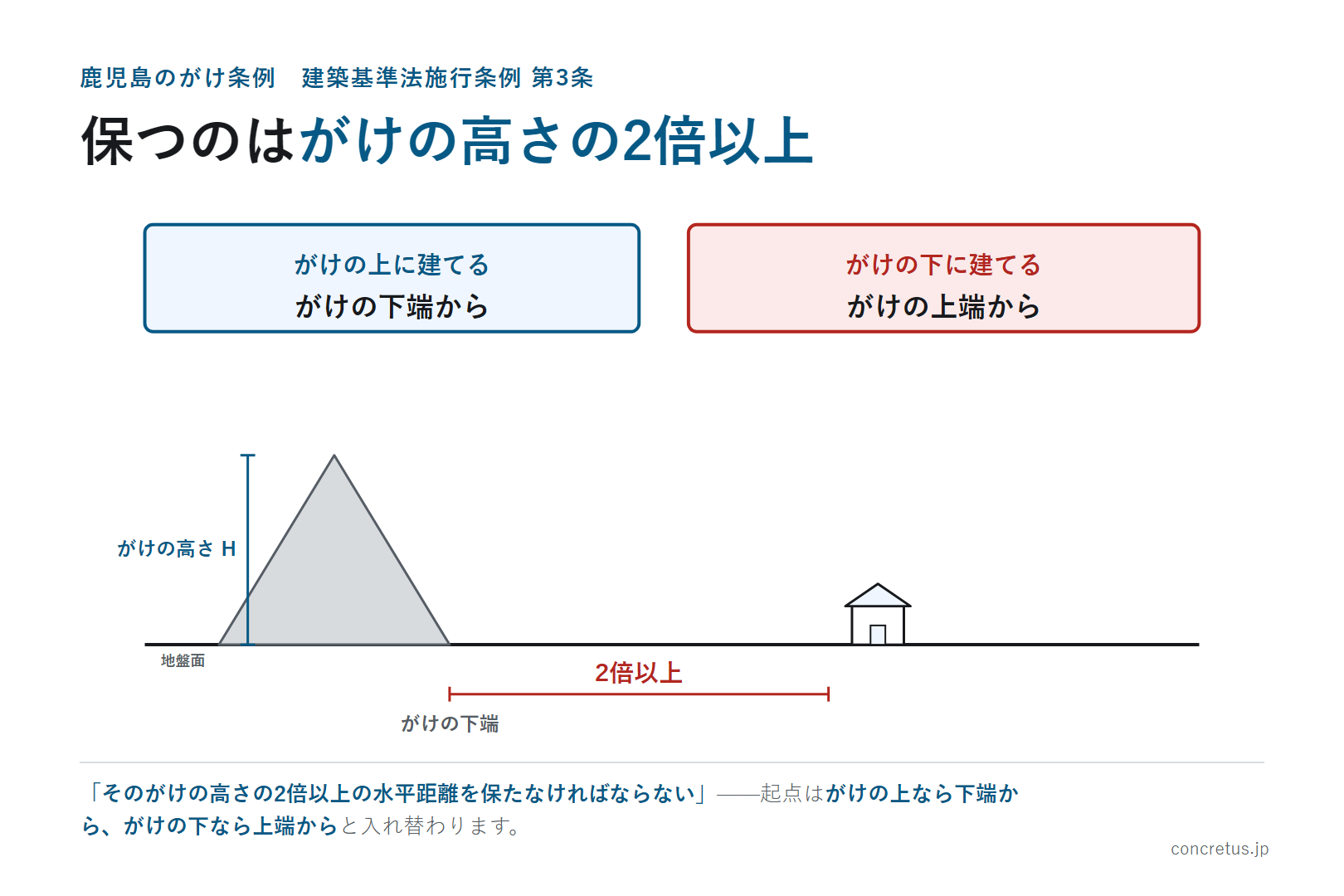 鹿児島のがけ条例　建築基準法施行条例 第3条

保つのはがけの高さの2倍以上

がけの上に建てる
がけの下端から

がけの下に建てる
がけの上端から

がけの高さ H

地盤面

2倍以上

がけの下端

「そのがけの高さの2倍以上の水平距離を保たなければならない」——起点はがけの上なら下端から、がけの下なら上端からと入れ替わります。

concretus.jp